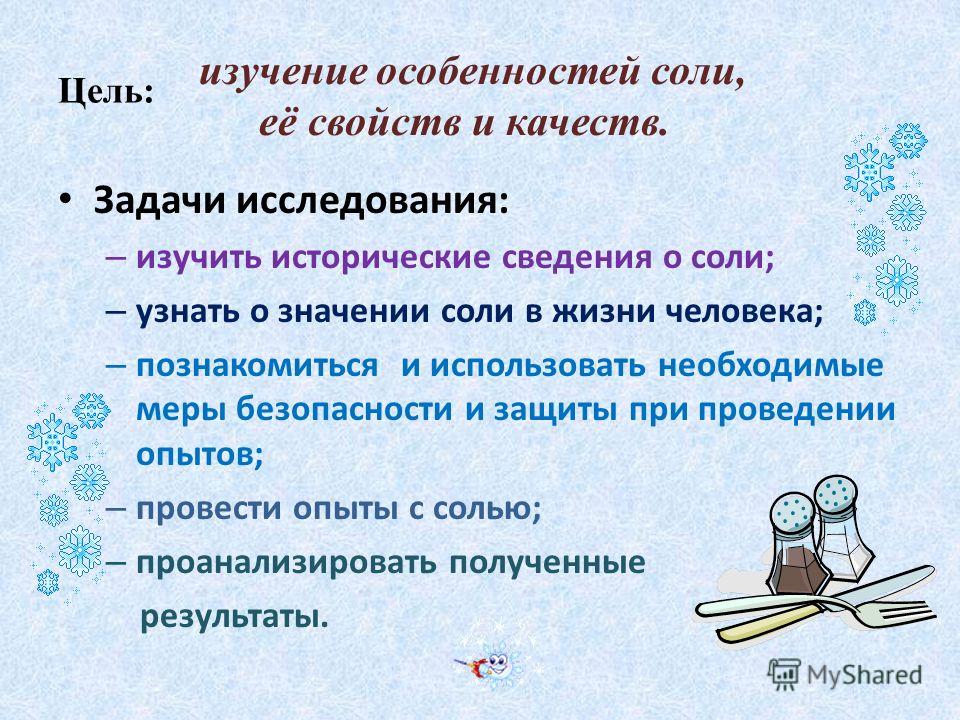 Цель: изучение особенностей соли, её свойств и качеств.

• Задачи исследования:
– изучить исторические сведения о соли;
– узнать о значении соли в жизни человека;
– познакомиться и использовать необходимые меры безопасности и защиты при проведении опытов;
– провести опыты с солью;
– проанализировать полученные результаты.

MyShared